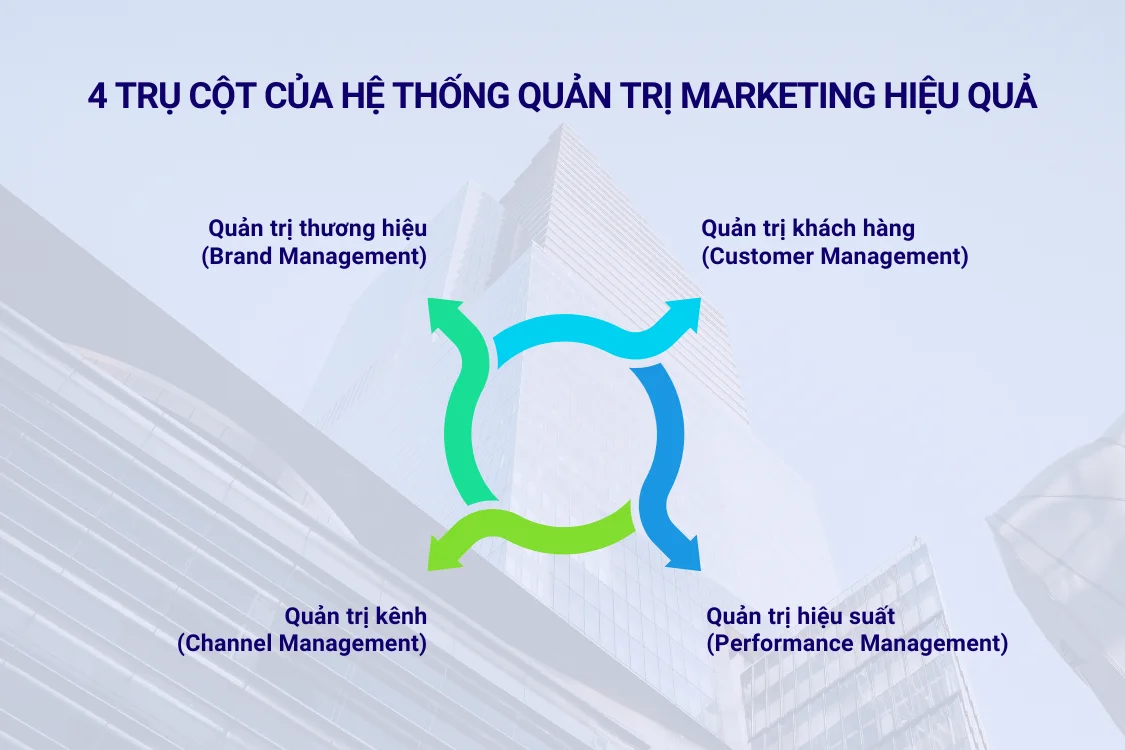 4 TRỤ CỘT CỦA HỆ THỐNG QUẢN TRỊ MARKETING HIỆU QUẢ

Quản trị thương hiệu
(Brand Management)

Quản trị khách hàng
(Customer Management)

Quản trị kênh
(Channel Management)

Quản trị hiệu suất
(Performance Management)